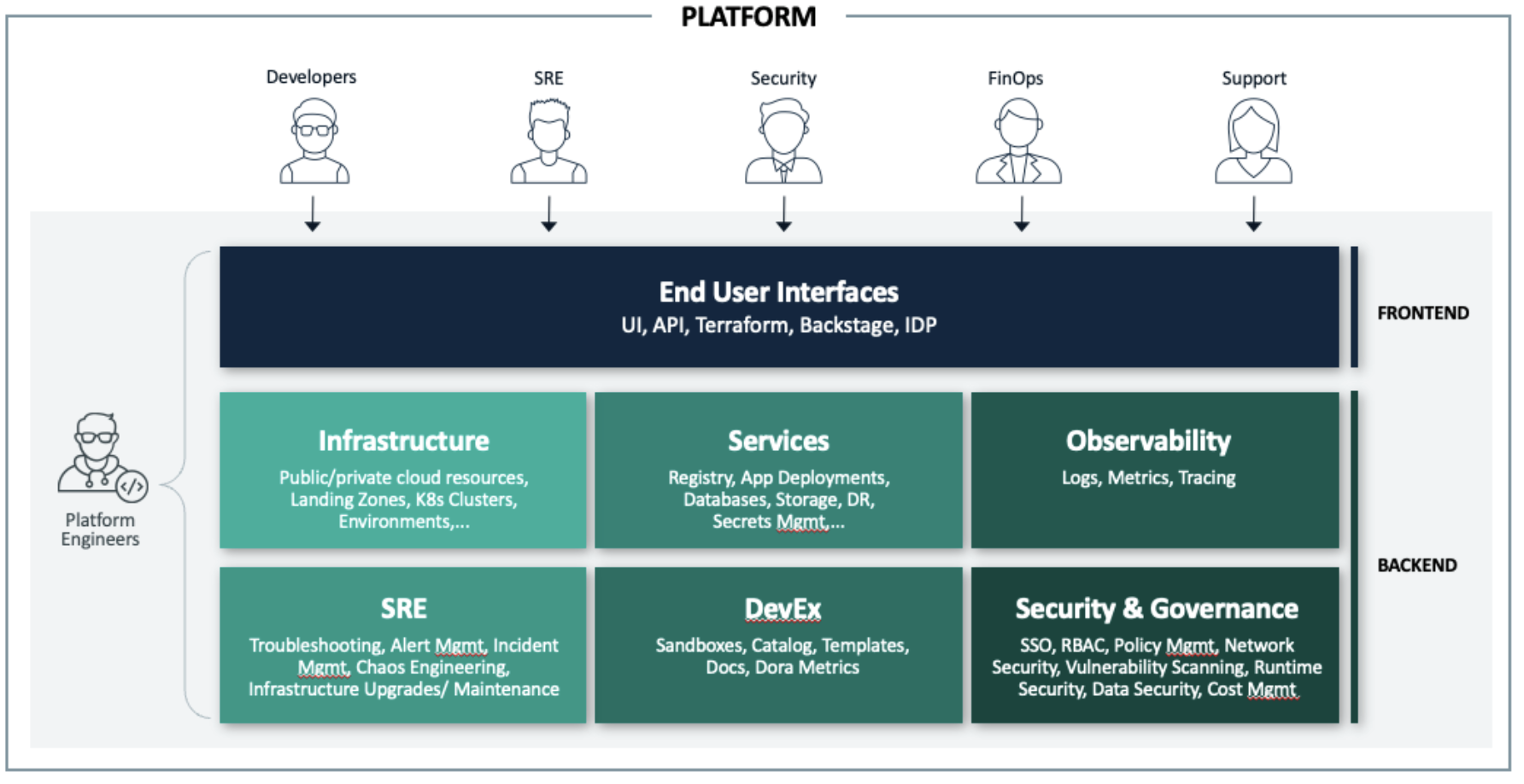 PLATFORM

Developers

SRE

Security

FinOps

Support

Platform Engineers

End User Interfaces
UI, API, Terraform, Backstage, IDP

FRONTEND

Infrastructure
Public/private cloud resources, Landing Zones, K8s Clusters, Environments,...

Services
Registry, App Deployments, Databases, Storage, DR, Secrets Mgmt,...

Observability
Logs, Metrics, Tracing

SRE
Troubleshooting, Alert Mgmt, Incident Mgmt, Chaos Engineering, Infrastructure Upgrades/ Maintenance

DevEx
Sandboxes, Catalog, Templates, Docs, Dora Metrics

Security & Governance
SSO, RBAC, Policy Mgmt, Network Security, Vulnerability Scanning, Runtime Security, Data Security, Cost Mgmt

BACKEND